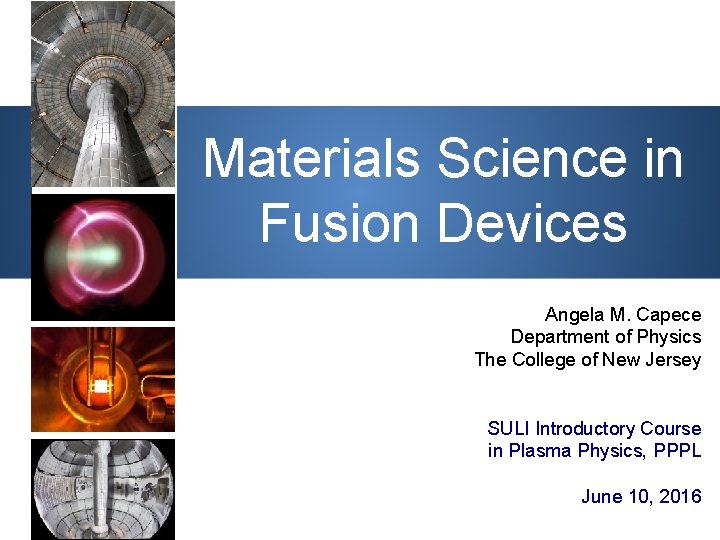 Materials Science in Fusion Devices

Angela M. Capece
Department of Physics
The College of New Jersey

SULI Introductory Course in Plasma Physics, PPPL

June 10, 2016